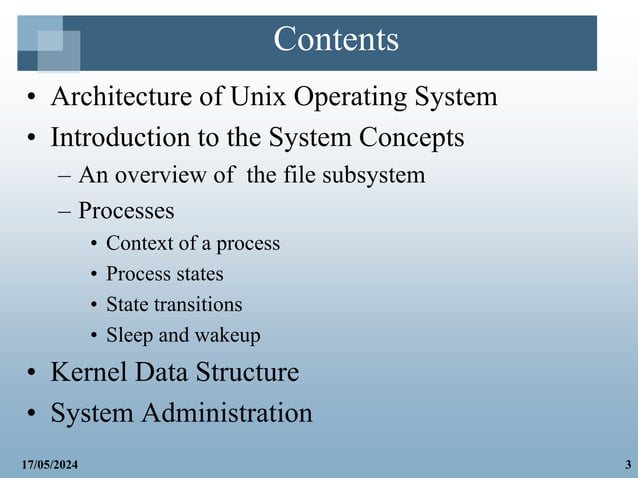 Contents

• Architecture of Unix Operating System
• Introduction to the System Concepts
  – An overview of the file subsystem
  – Processes
    • Context of a process
    • Process states
    • State transitions
    • Sleep and wakeup
• Kernel Data Structure
• System Administration

17/05/2024

3